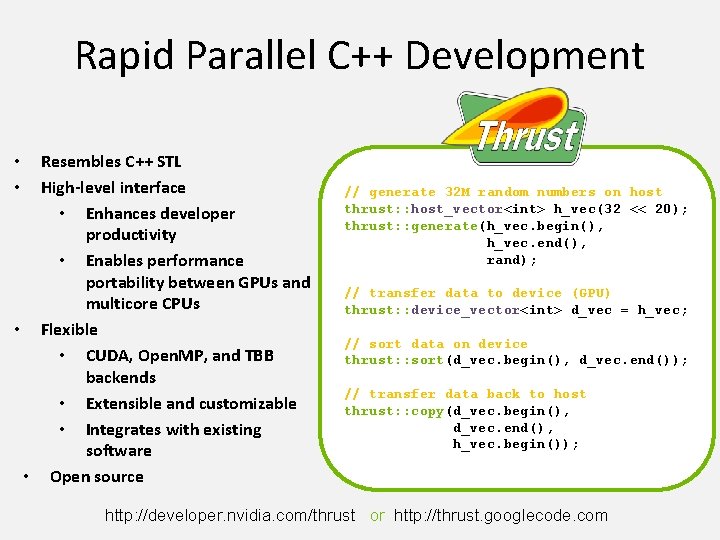 Rapid Parallel C++ Development

Thrust

• Resembles C++ STL
• High-level interface
  • Enhances developer productivity
  • Enables performance portability between GPUs and multicore CPUs
• Flexible
  • CUDA, OpenMP, and TBB backends
  • Extensible and customizable
  • Integrates with existing software
• Open source

// generate 32M random numbers on host
thrust::host_vector<int> h_vec(32 << 20);
thrust::generate(h_vec.begin(),
                 h_vec.end(),
                 rand);

// transfer data to device (GPU)
thrust::device_vector<int> d_vec = h_vec;

// sort data on device
thrust::sort(d_vec.begin(), d_vec.end());

// transfer data back to host
thrust::copy(d_vec.begin(),
             d_vec.end(),
             h_vec.begin());

http://developer.nvidia.com/thrust or http://thrust.googlecode.com